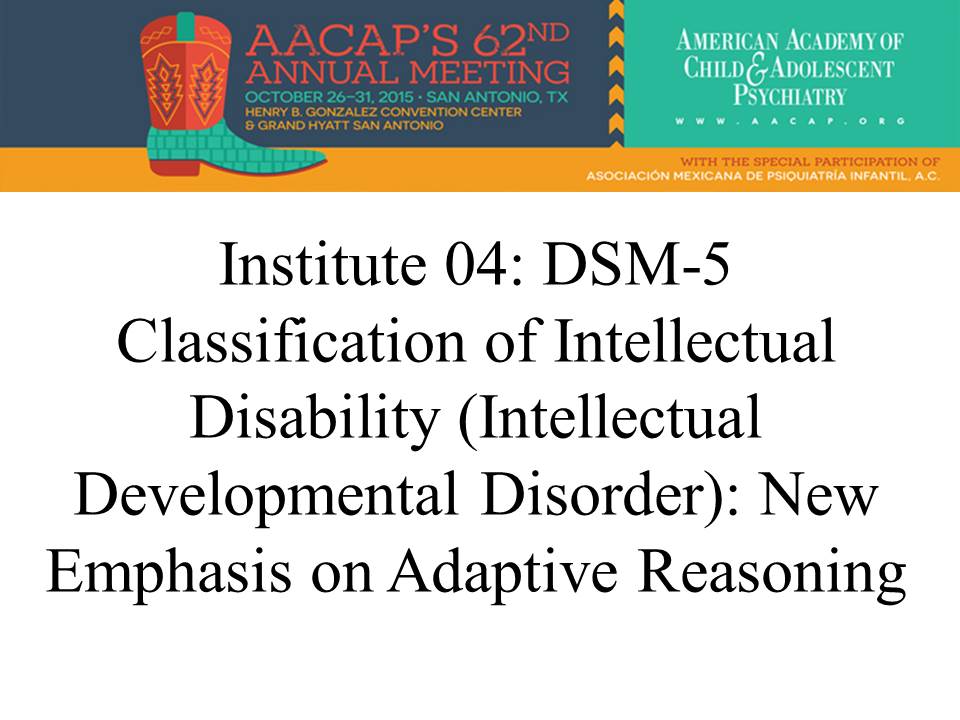 AACAP'S 62ND ANNUAL MEETING
OCTOBER 26–31, 2015 • SAN ANTONIO, TX
HENRY B. GONZALEZ CONVENTION CENTER
& GRAND HYATT SAN ANTONIO

AMERICAN ACADEMY OF CHILD & ADOLESCENT PSYCHIATRY
WWW.AACAP.ORG

WITH THE SPECIAL PARTICIPATION OF
ASOCIACIÓN MEXICANA DE PSIQUIATRÍA INFANTIL, A.C.

Institute 04: DSM-5 Classification of Intellectual Disability (Intellectual Developmental Disorder): New Emphasis on Adaptive Reasoning